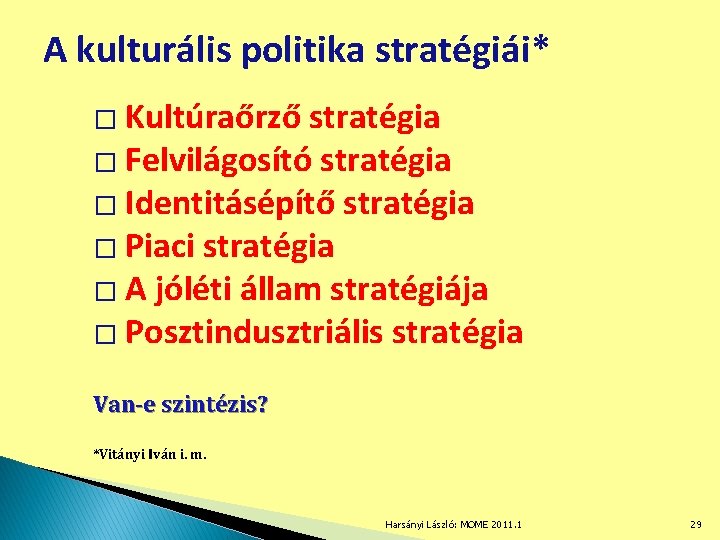 A kulturális politika stratégiái*

□ Kultúraőrző stratégia
□ Felvilágosító stratégia
□ Identitásépítő stratégia
□ Piaci stratégia
□ A jóléti állam stratégiája
□ Posztindusztriális stratégia

Van-e szintézis?

*Vitányi Iván i. m.

Harsányi László: MOME 2011.1

29